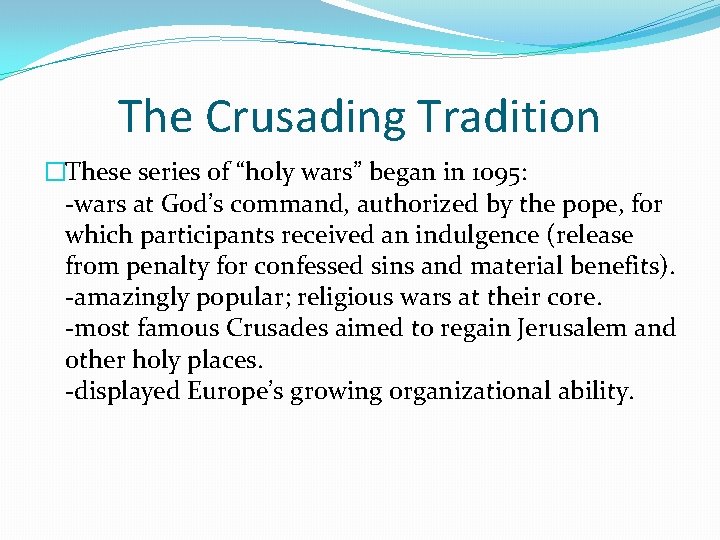 The Crusading Tradition

These series of “holy wars” began in 1095:
-wars at God’s command, authorized by the pope, for which participants received an indulgence (release from penalty for confessed sins and material benefits).
-amazingly popular; religious wars at their core.
-most famous Crusades aimed to regain Jerusalem and other holy places.
-displayed Europe’s growing organizational ability.